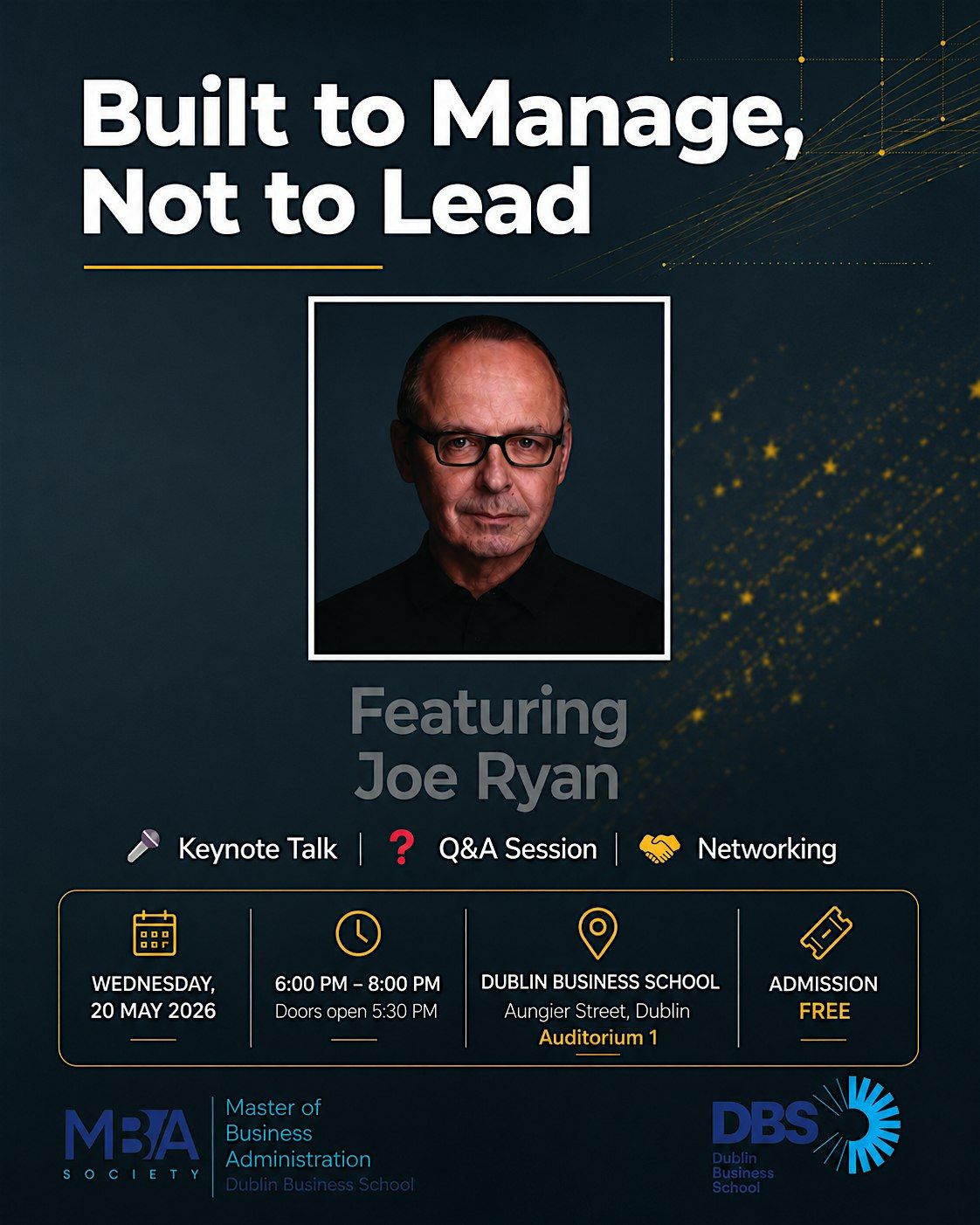 Built to Manage, Not to Lead

Featuring Joe Ryan

Keynote Talk | Q&A Session | Networking

WEDNESDAY, 20 MAY 2026

6:00 PM – 8:00 PM
Doors open 5:30 PM

DUBLIN BUSINESS SCHOOL
Aungier Street, Dublin
Auditorium 1

ADMISSION
FREE

MBA
SOCIETY

Master of
Business
Administration
Dublin Business School

DBS
Dublin
Business
School